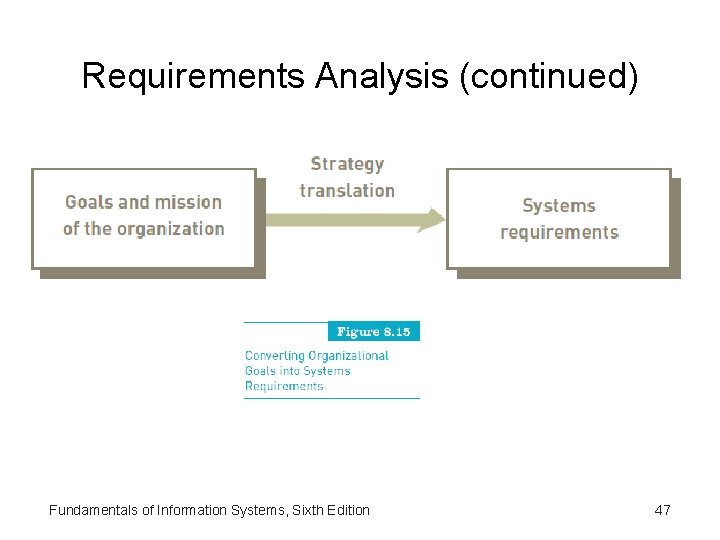 Requirements Analysis (continued)

Goals and mission of the organization

Strategy translation

Systems requirements

Figure 8.15

Converting Organizational Goals into Systems Requirements

Fundamentals of Information Systems, Sixth Edition

47